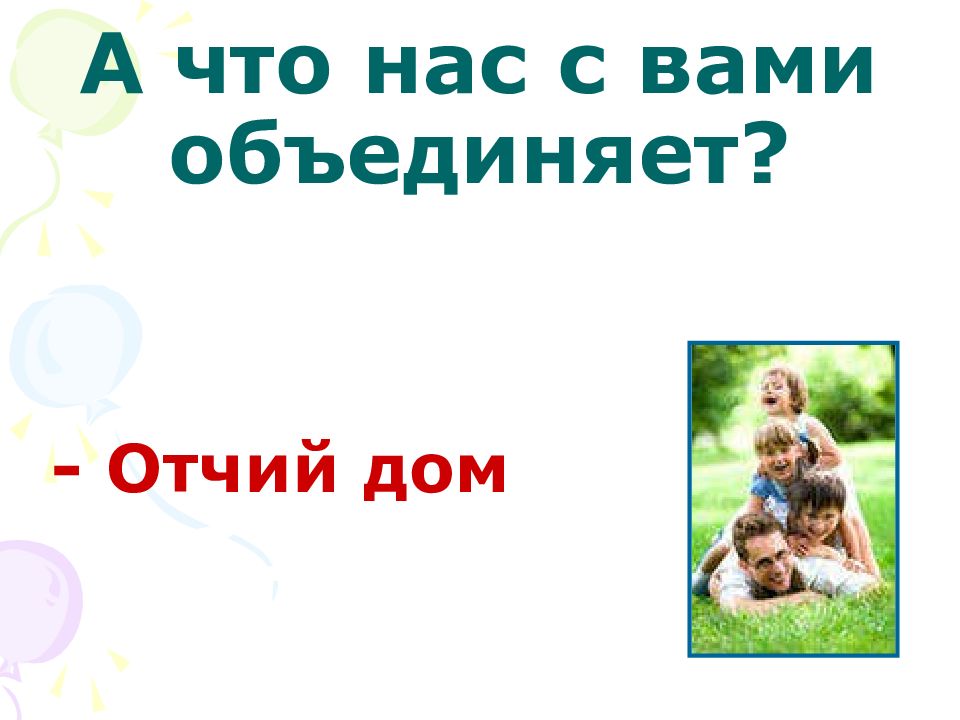 А что нас с вами объединяет?

- Отчий дом